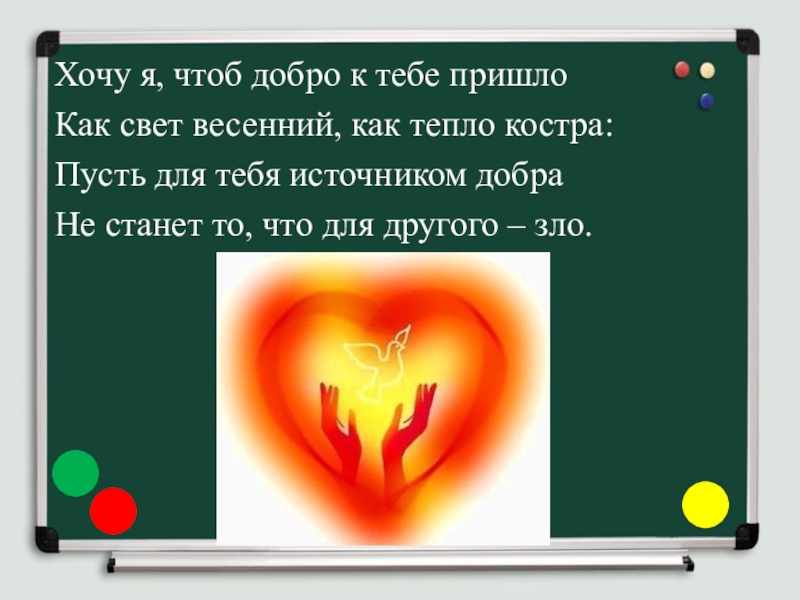 Хочу я, чтоб добро к тебе пришло
Как свет весенний, как тепло костра:
Пусть для тебя источником добра
Не станет то, что для другого – зло.